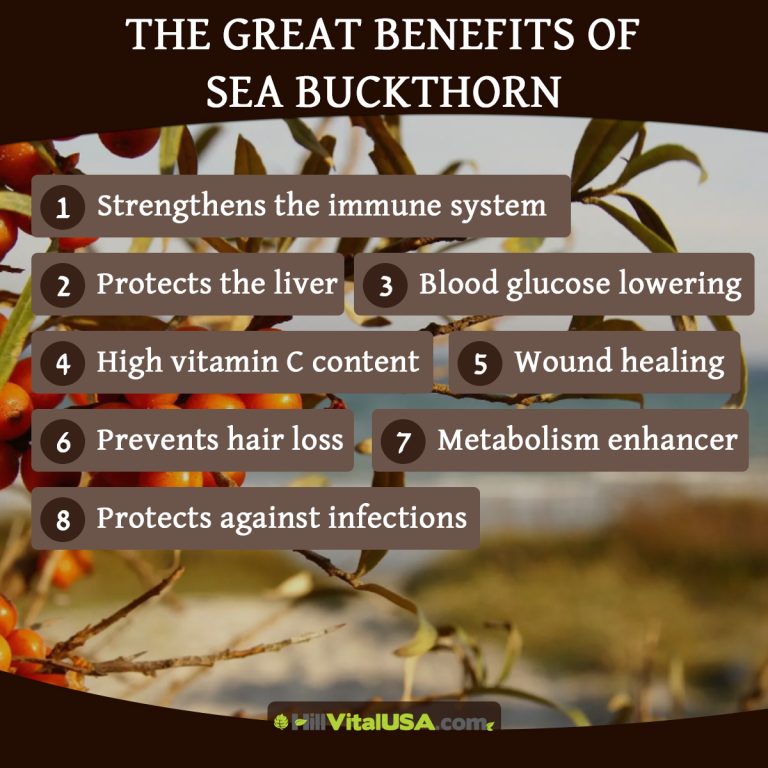 THE GREAT BENEFITS OF SEA BUCKTHORN

1 Strengthens the immune system

2 Protects the liver

3 Blood glucose lowering

4 High vitamin C content

5 Wound healing

6 Prevents hair loss

7 Metabolism enhancer

8 Protects against infections

HillVitalUSA.com